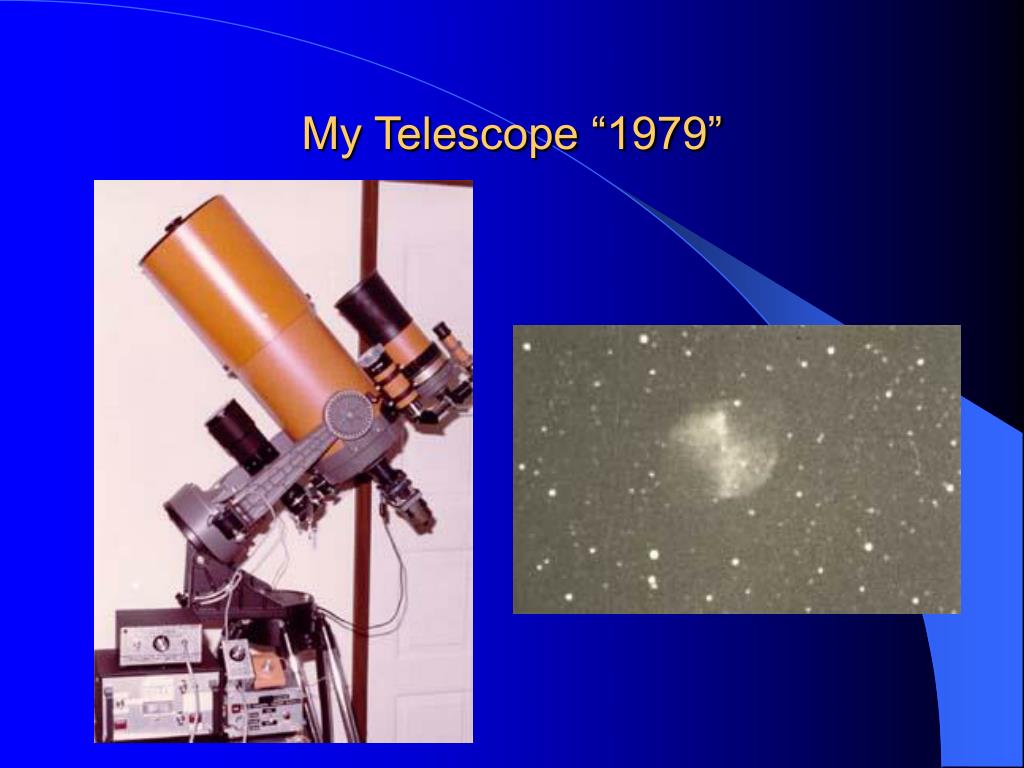 My Telescope “1979”